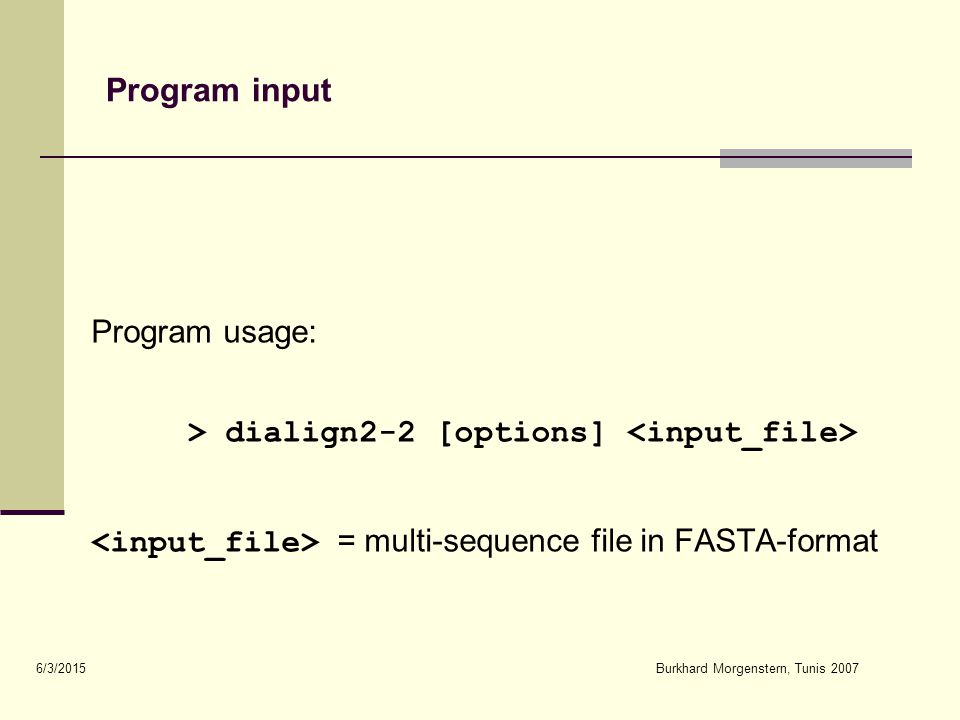 Program input

Program usage:

> dialign2-2 [options] <input_file>

<input_file> = multi-sequence file in FASTA-format

6/3/2015

Burkhard Morgenstern, Tunis 2007